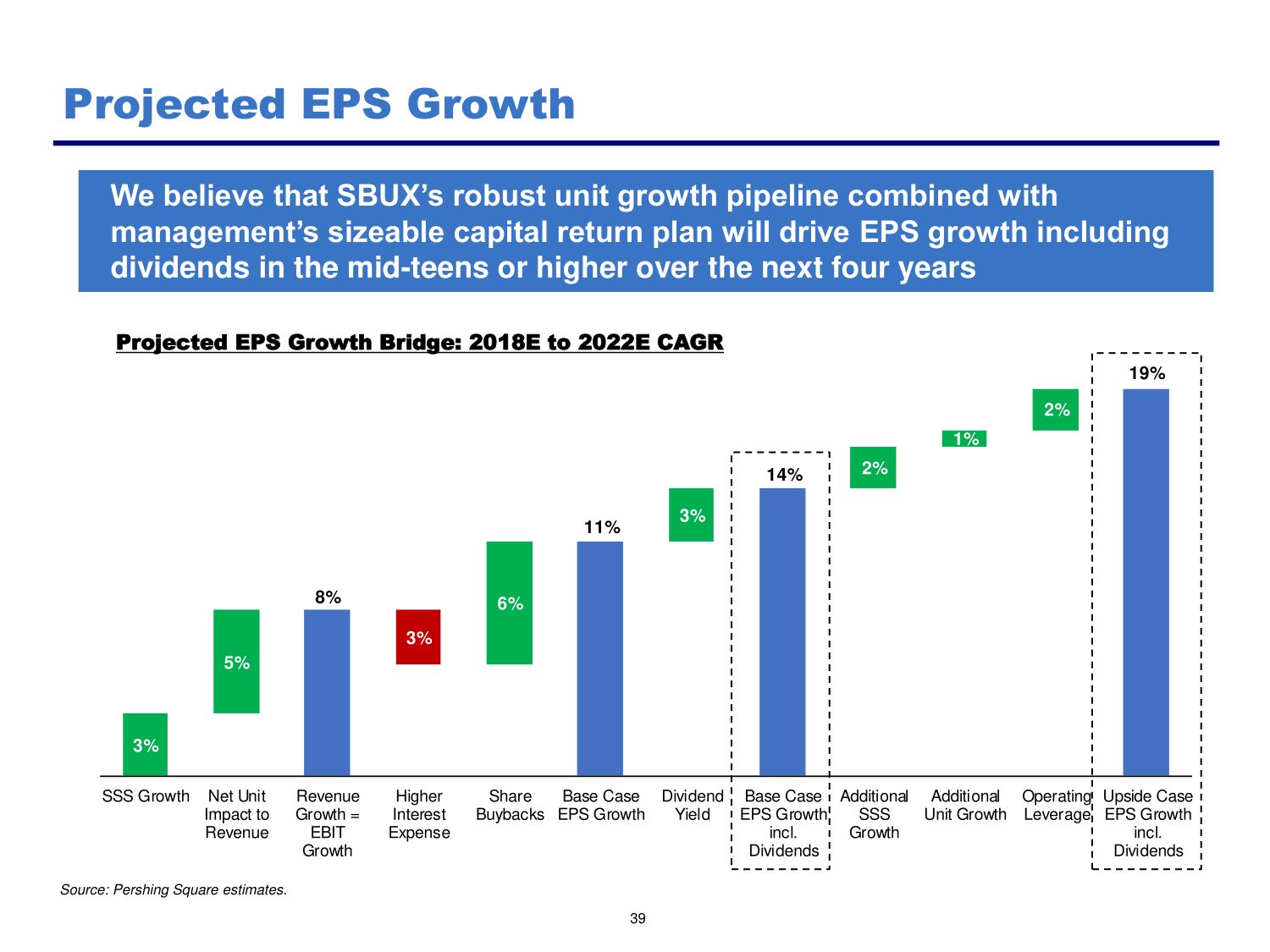 Projected EPS Growth

We believe that SBUX's robust unit growth pipeline combined with management's sizeable capital return plan will drive EPS growth including dividends in the mid-teens or higher over the next four years

Projected EPS Growth Bridge: 2018E to 2022E CAGR

3%
5%
8%
3%
6%
11%
3%
14%
2%
1%
2%
19%

SSS Growth
Net Unit Impact to Revenue
Revenue Growth = EBIT Growth
Higher Interest Expense
Share Buybacks
Base Case EPS Growth
Dividend Yield
Base Case EPS Growth incl. Dividends
Additional SSS Growth
Additional Unit Growth
Operating Leverage
Upside Case EPS Growth incl. Dividends

Source: Pershing Square estimates.

39